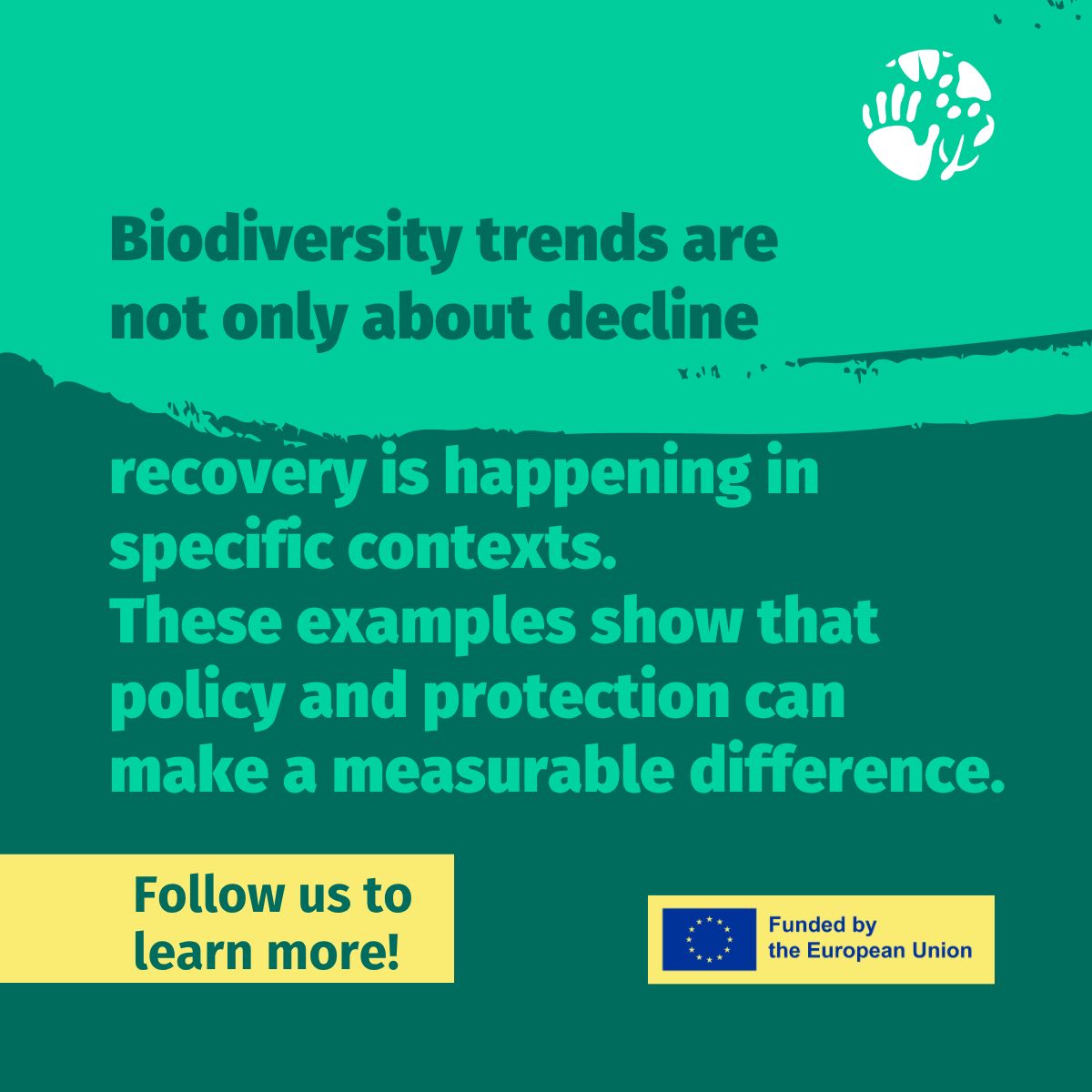 Biodiversity trends are not only about decline

recovery is happening in specific contexts.
These examples show that policy and protection can make a measurable difference.

Follow us to learn more!

Funded by the European Union